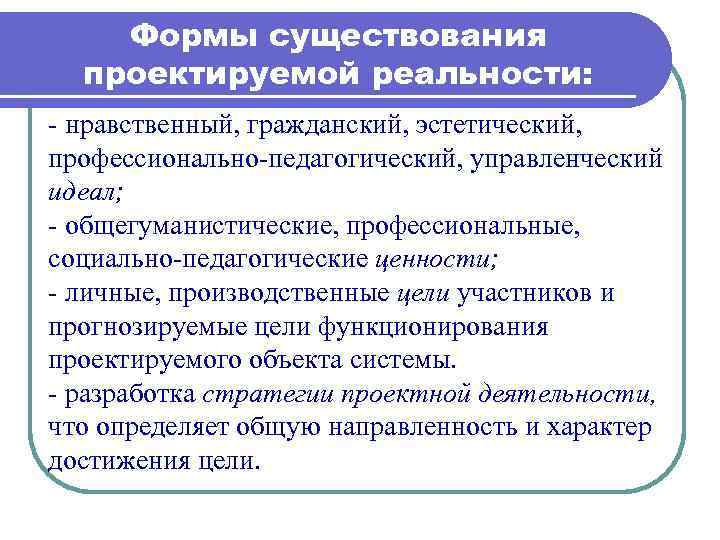 Формы существования проектируемой реальности:

- нравственный, гражданский, эстетический, профессионально-педагогический, управленческий идеал;
- общегуманистические, профессиональные, социально-педагогические ценности;
- личные, производственные цели участников и прогнозируемые цели функционирования проектируемого объекта системы.
- разработка стратегии проектной деятельности, что определяет общую направленность и характер достижения цели.